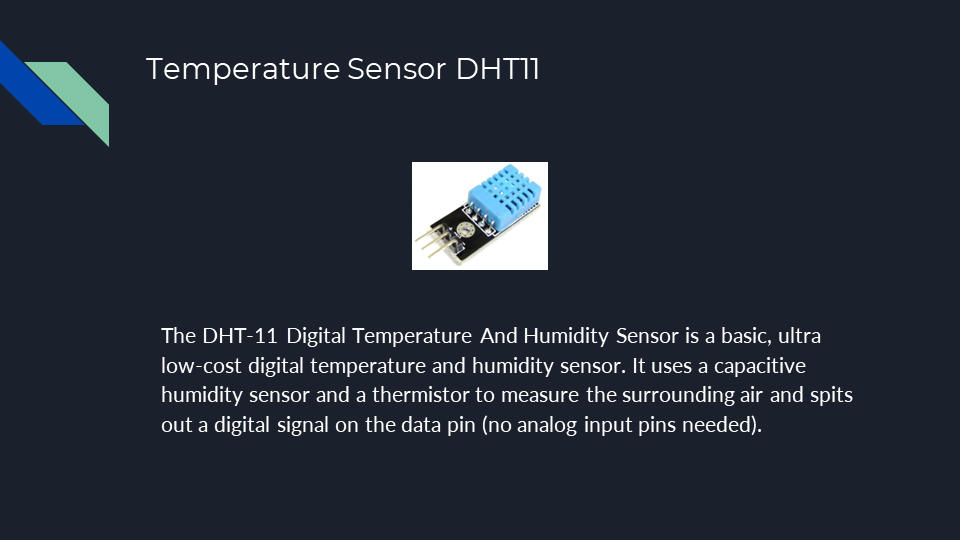 Temperature Sensor DHT11

The DHT-11 Digital Temperature And Humidity Sensor is a basic, ultra low-cost digital temperature and humidity sensor. It uses a capacitive humidity sensor and a thermistor to measure the surrounding air and spits out a digital signal on the data pin (no analog input pins needed).